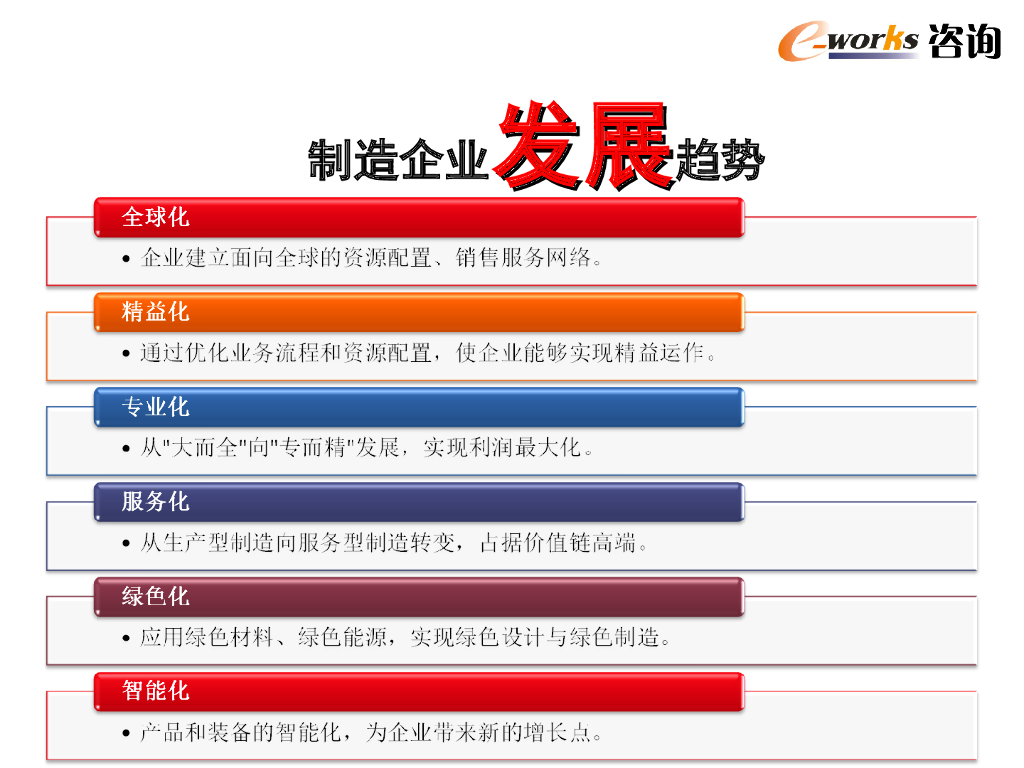 e-works 咨询

制造企业发展趋势

全球化
• 企业建立面向全球的资源配置、销售服务网络。

精益化
• 通过优化业务流程和资源配置，使企业能够实现精益运作。

专业化
• 从"大而全"向"专而精"发展，实现利润最大化。

服务化
• 从生产型制造向服务型制造转变，占据价值链高端。

绿色化
• 应用绿色材料、绿色能源，实现绿色设计与绿色制造。

智能化
• 产品和装备的智能化，为企业带来新的增长点。